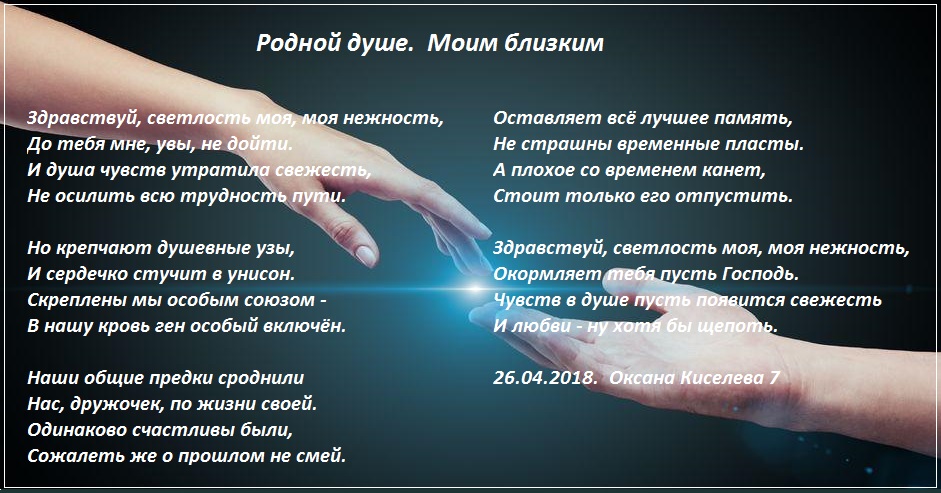 Родной душе. Моим близким

Здравствуй, светлость моя, моя нежность,
До тебя мне, увы, не дойти.
И душа чувств утратила свежесть,
Не осилить всю трудность пути.

Но крепчают душевные узы,
И сердечко стучит в унисон.
Скреплены мы особым союзом -
В нашу кровь ген особый включён.

Наши общие предки сроднили
Нас, дружочек, по жизни своей.
Одинаково счастливы были,
Сожалеть же о прошлом не смей.

Оставляет всё лучшее память,
Не страшны временные пласты.
А плохое со временем канет,
Стоит только его отпустить.

Здравствуй, светлость моя, моя нежность,
Окормляет тебя пусть Господь.
Чувств в душе пусть появится свежесть
И любви - ну хотя бы щепоть.

26.04.2018. Оксана Киселева 7